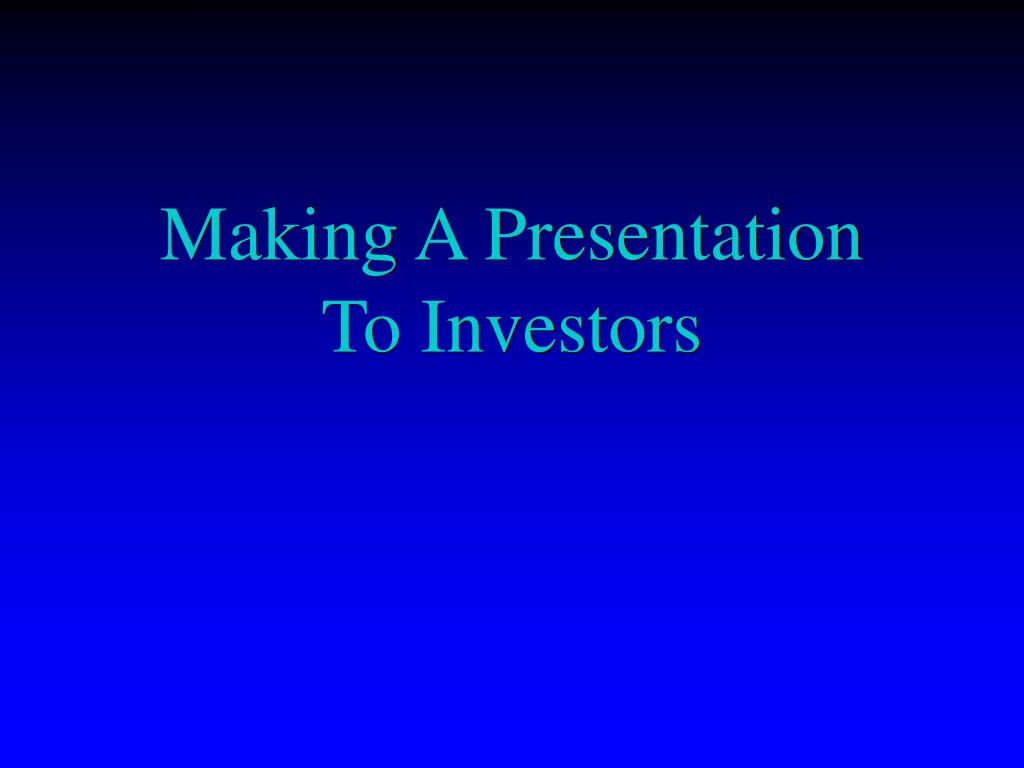 Making A Presentation
To Investors